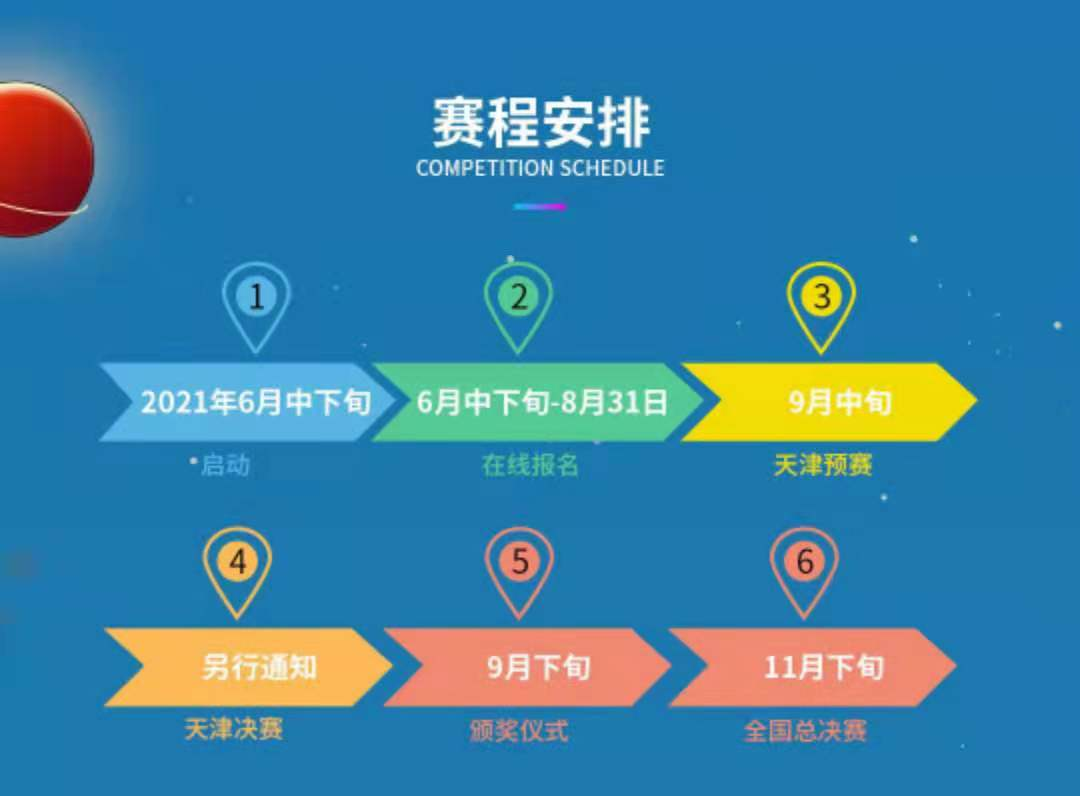 赛程安排
COMPETITION SCHEDULE

1
2021年6月中下旬
启动

2
6月中下旬-8月31日
在线报名

3
9月中旬
天津预赛

4
另行通知
天津决赛

5
9月下旬
颁奖仪式

6
11月下旬
全国总决赛